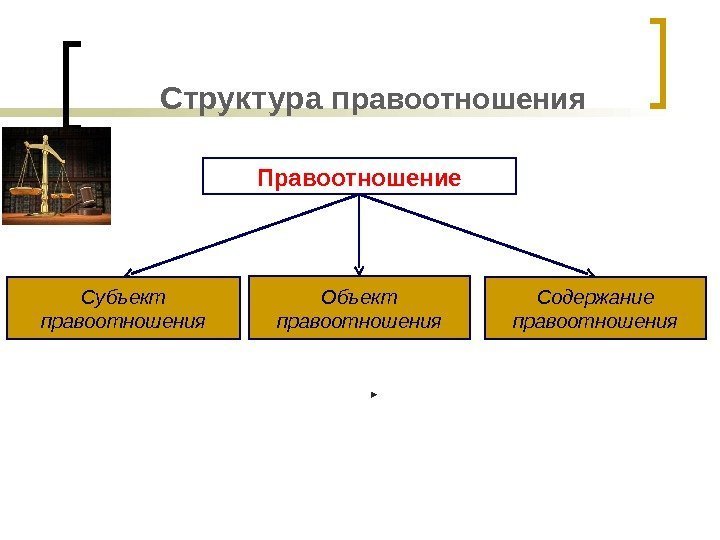 Структура правоотношения

Правоотношение

Субъект правоотношения

Объект правоотношения

Содержание правоотношения